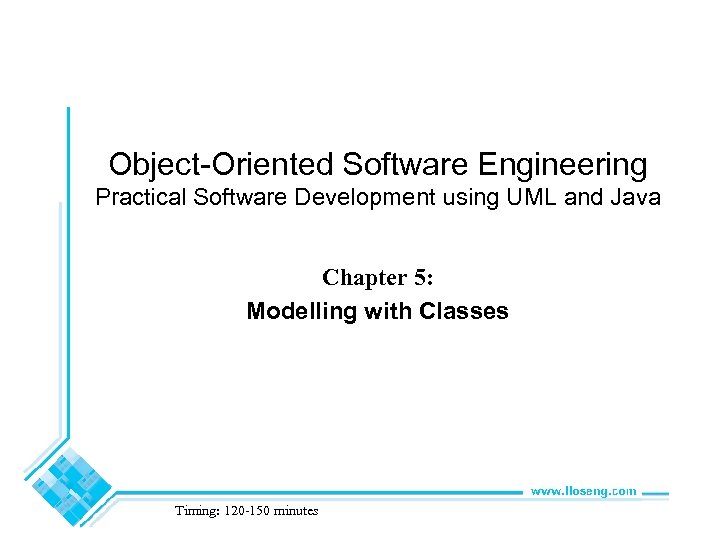 Object-Oriented Software Engineering
Practical Software Development using UML and Java

Chapter 5:
Modelling with Classes

www.lloseng.com

Timing: 120-150 minutes